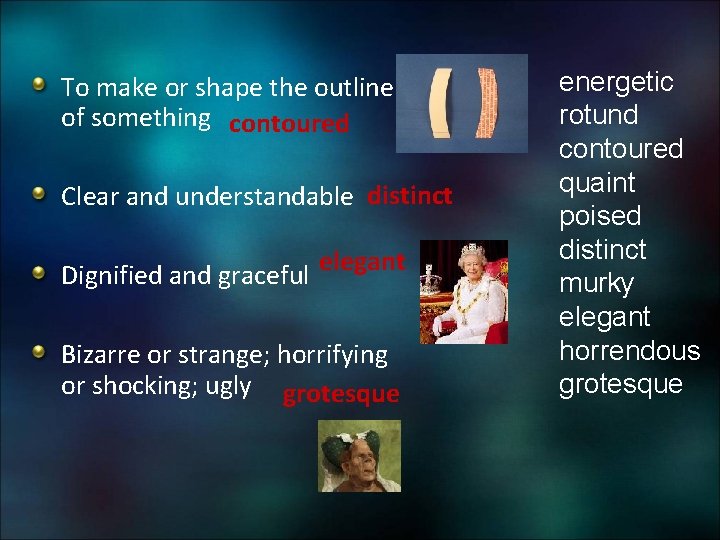 To make or shape the outline of something contoured

Clear and understandable distinct

Dignified and graceful elegant

Bizarre or strange; horrifying or shocking; ugly grotesque

energetic
rotund
contoured
quaint
poised
distinct
murky
elegant
horrendous
grotesque